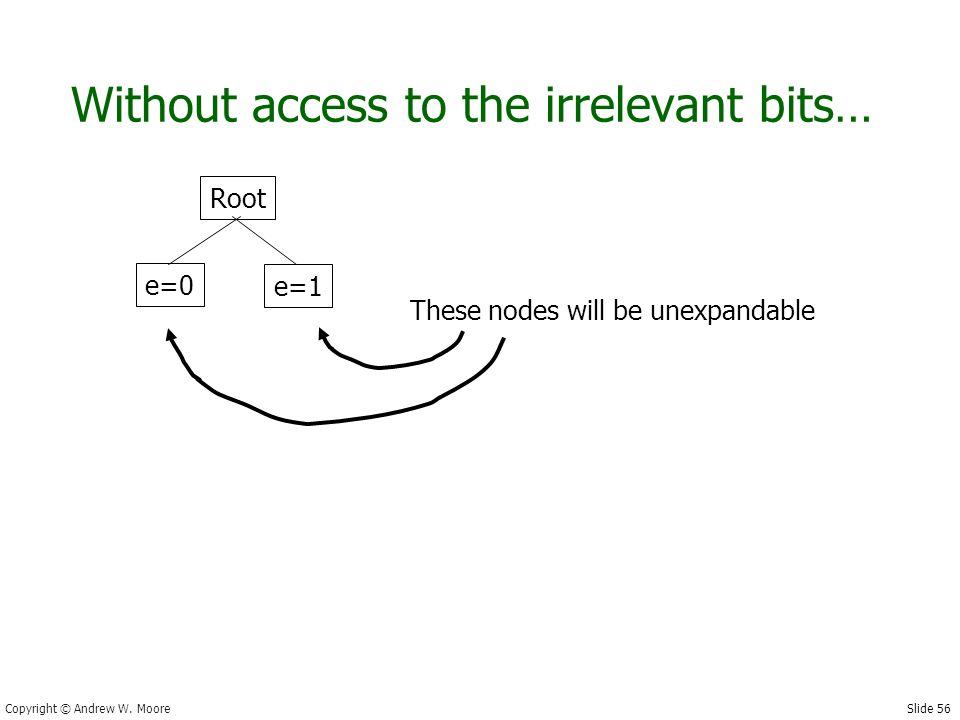 Without access to the irrelevant bits…

Root

e=0

e=1

These nodes will be unexpandable

Copyright © Andrew W. Moore

Slide 56